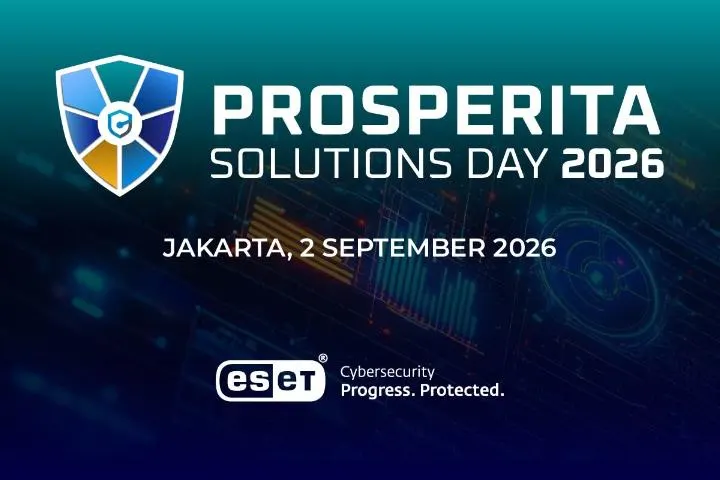 PROSPERITA
SOLUTIONS DAY 2026

JAKARTA, 2 SEPTEMBER 2026

eset®
Cybersecurity
Progress. Protected.